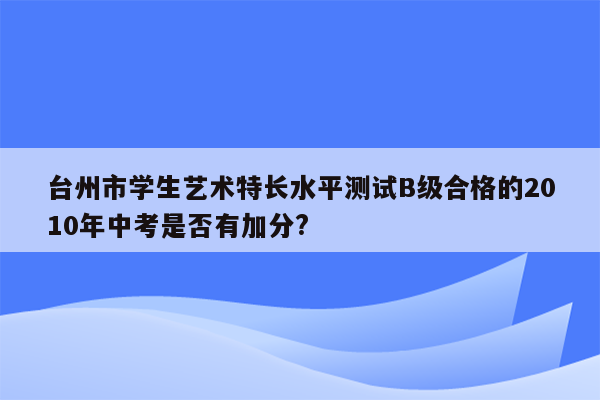 台州市学生艺术特长水平测试B级合格的2010年中考是否有加分?